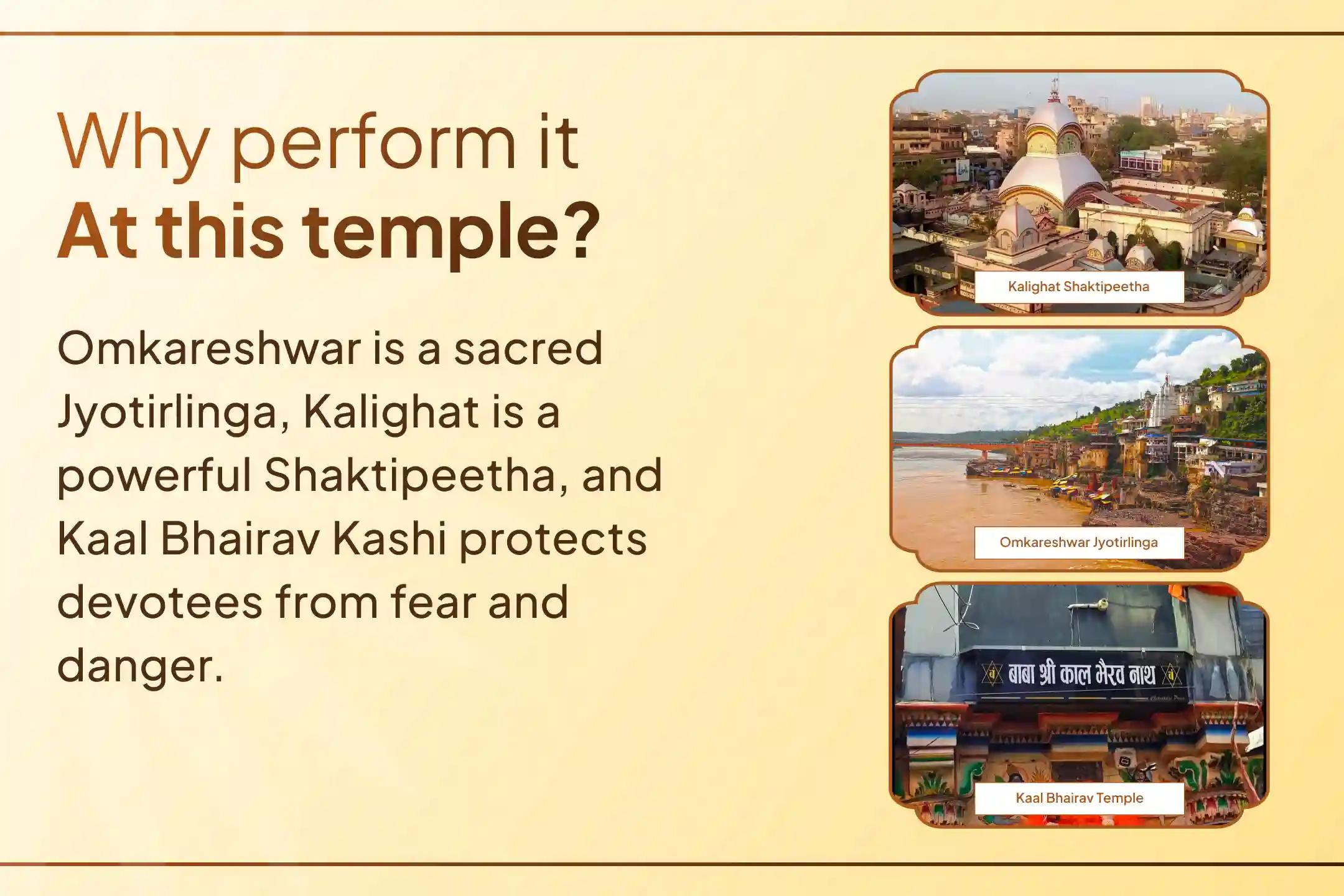 Why perform it
At this temple?

Omkareshwar is a sacred Jyotirlinga, Kalighat is a powerful Shaktipeetha, and Kaal Bhairav Kashi protects devotees from fear and danger.

Kalighat Shaktipeetha

Omkareshwar Jyotirlinga

बाबा श्री काल भैरव नाथ

Kaal Bhairav Temple